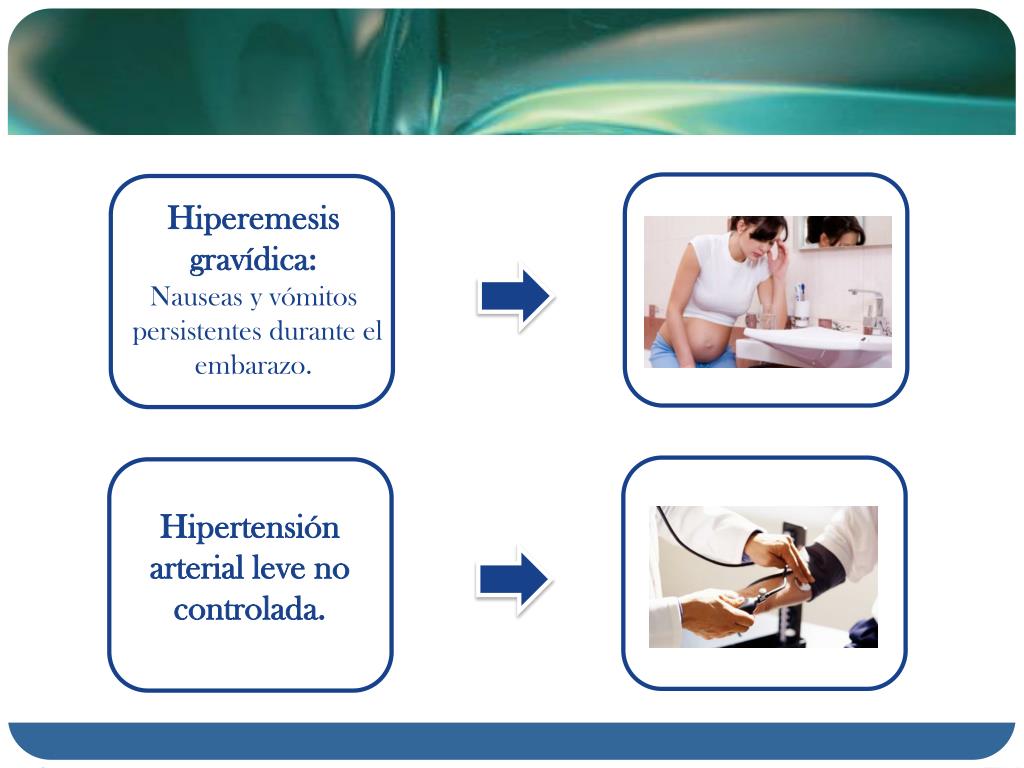 Hiperemesis gravídica:
Nauseas y vómitos persistentes durante el embarazo.

Hipertensión arterial leve no controlada.